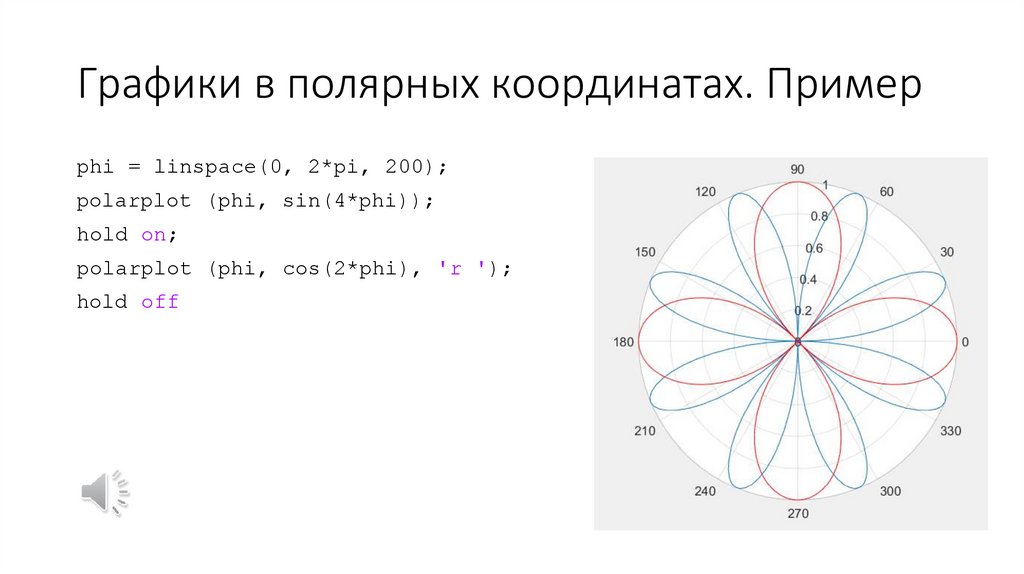 Графики в полярных координатах. Пример

phi = linspace(0, 2*pi, 200);
polarplot (phi, sin(4*phi));
hold on;
polarplot (phi, cos(2*phi), 'r ');
hold off

90
120
60
150
30
180
0
210
330
240
300
270
1
0.8
0.6
0.4
0.2
0